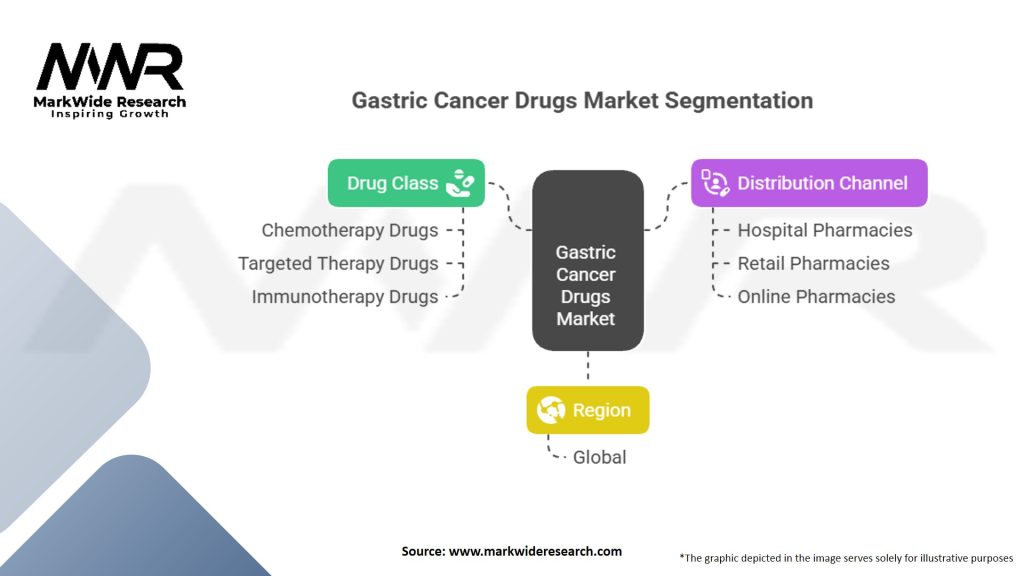 MWR
MarkWide Research
Inspiring Growth

Gastric Cancer Drugs Market Segmentation

Drug Class
Chemotherapy Drugs
Targeted Therapy Drugs
Immunotherapy Drugs

Gastric Cancer Drugs Market

Distribution Channel
Hospital Pharmacies
Retail Pharmacies
Online Pharmacies

Region
Global

Source: www.markwideresearch.com

*The graphic depicted in the image serves solely for illustrative purposes